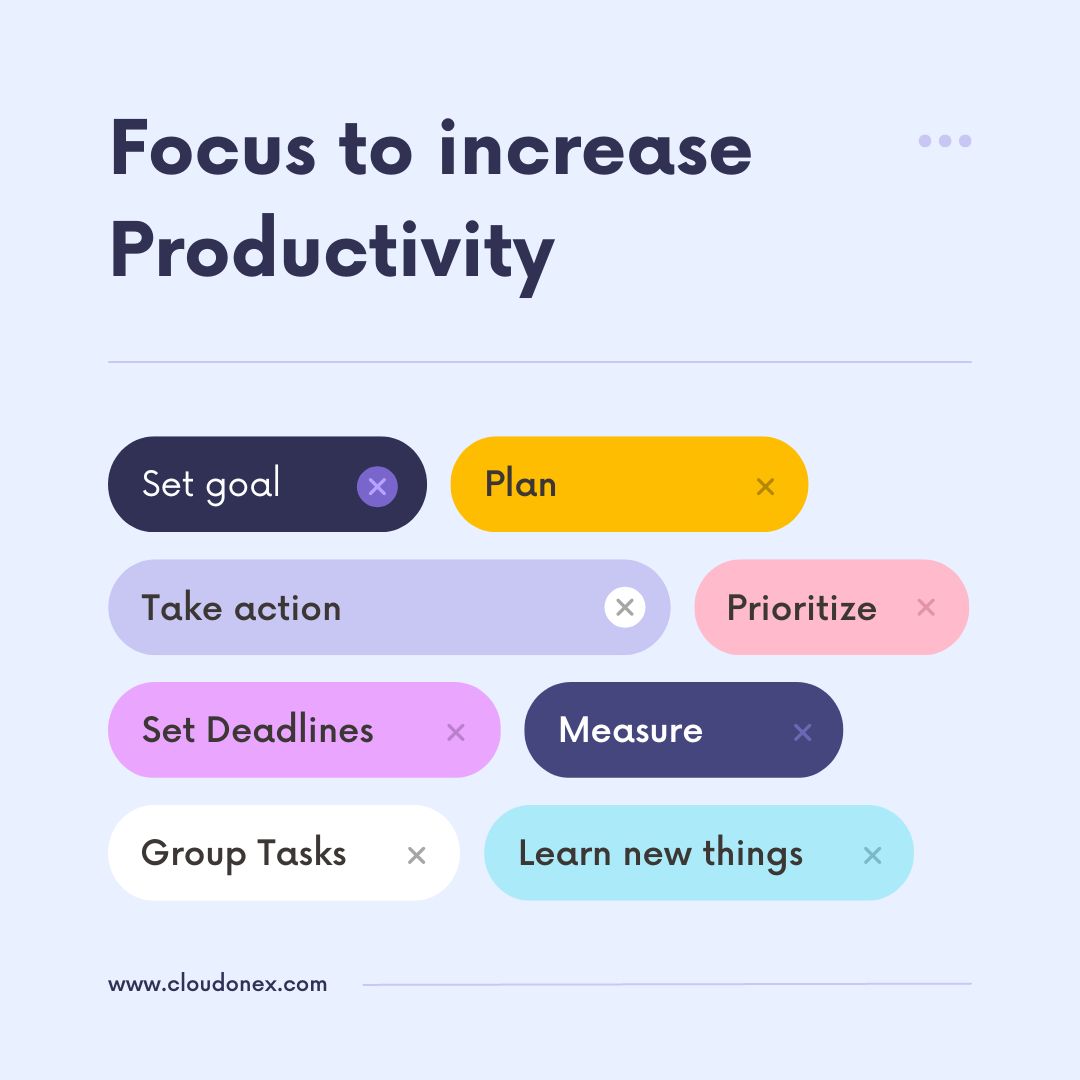 Focus to increase Productivity

Set goal ×
Plan ×
Take action ×
Prioritize ×
Set Deadlines ×
Measure ×
Group Tasks ×
Learn new things ×

www.cloudonex.com